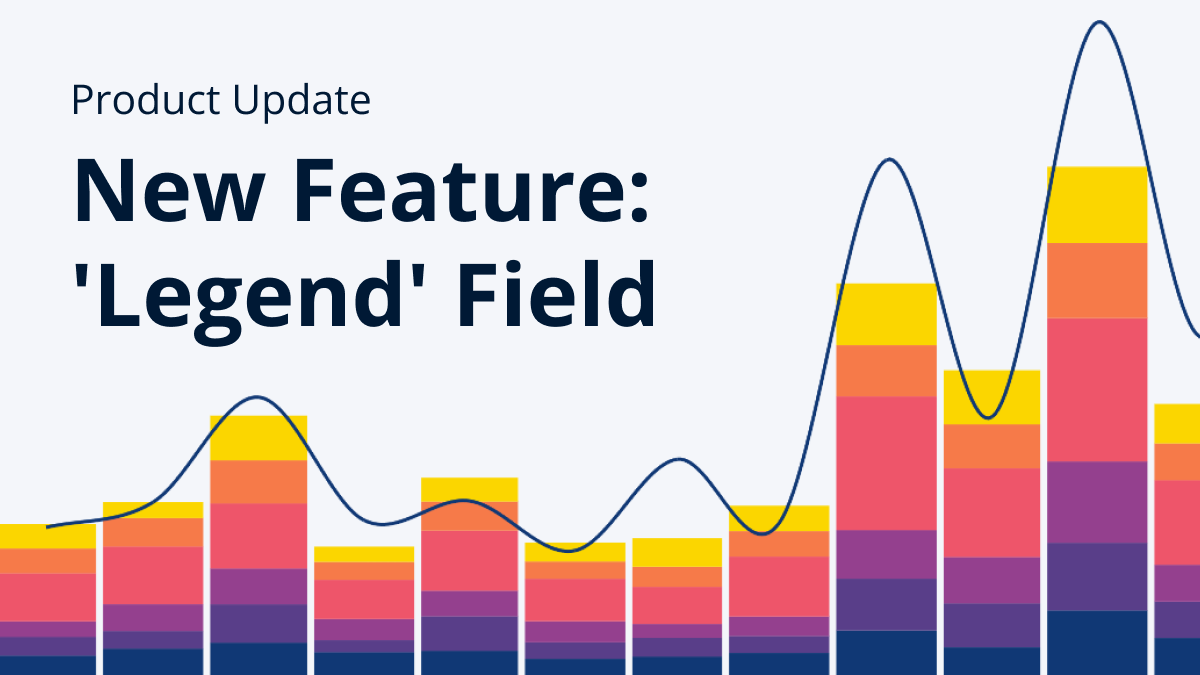 Product Update

New Feature: 'Legend' Field